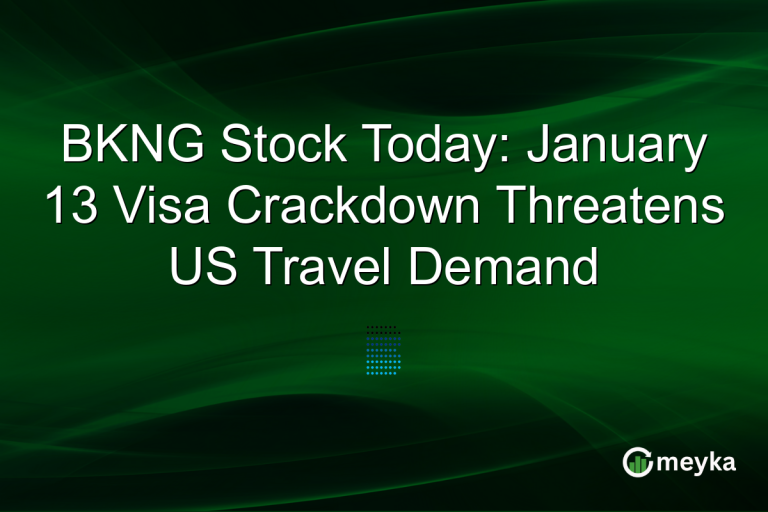 BKNG Stock Today: January 13 Visa Crackdown Threatens US Travel Demand

meyka